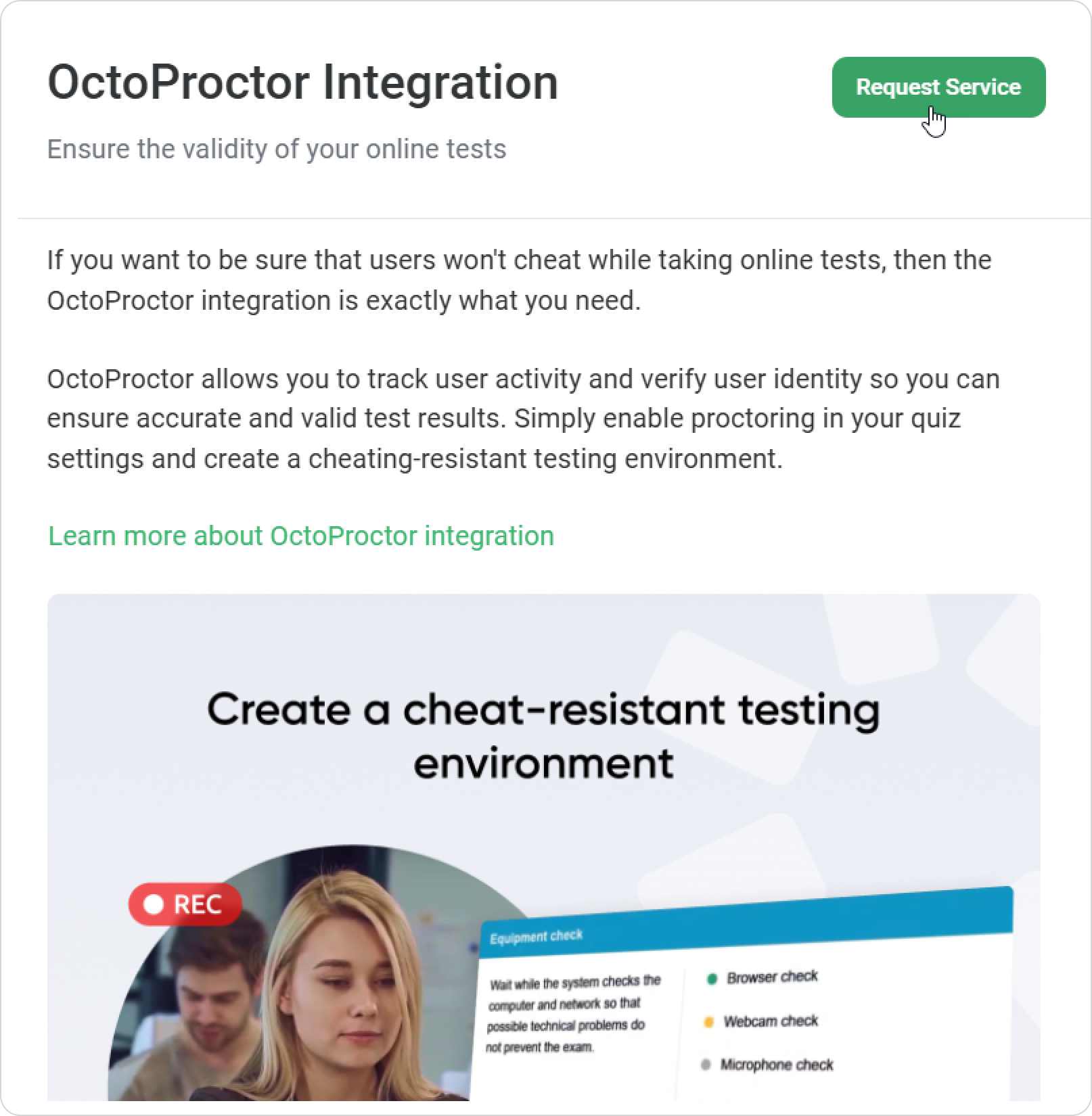 OctoProctor Integration

Request Service

Ensure the validity of your online tests

If you want to be sure that users won't cheat while taking online tests, then the OctoProctor integration is exactly what you need.

OctoProctor allows you to track user activity and verify user identity so you can ensure accurate and valid test results. Simply enable proctoring in your quiz settings and create a cheating-resistant testing environment.

Learn more about OctoProctor integration

Create a cheat-resistant testing environment

REC

Equipment check

Wait while the system checks the computer and network so that possible technical problems do not prevent the exam.

Browser check

Webcam check

Microphone check